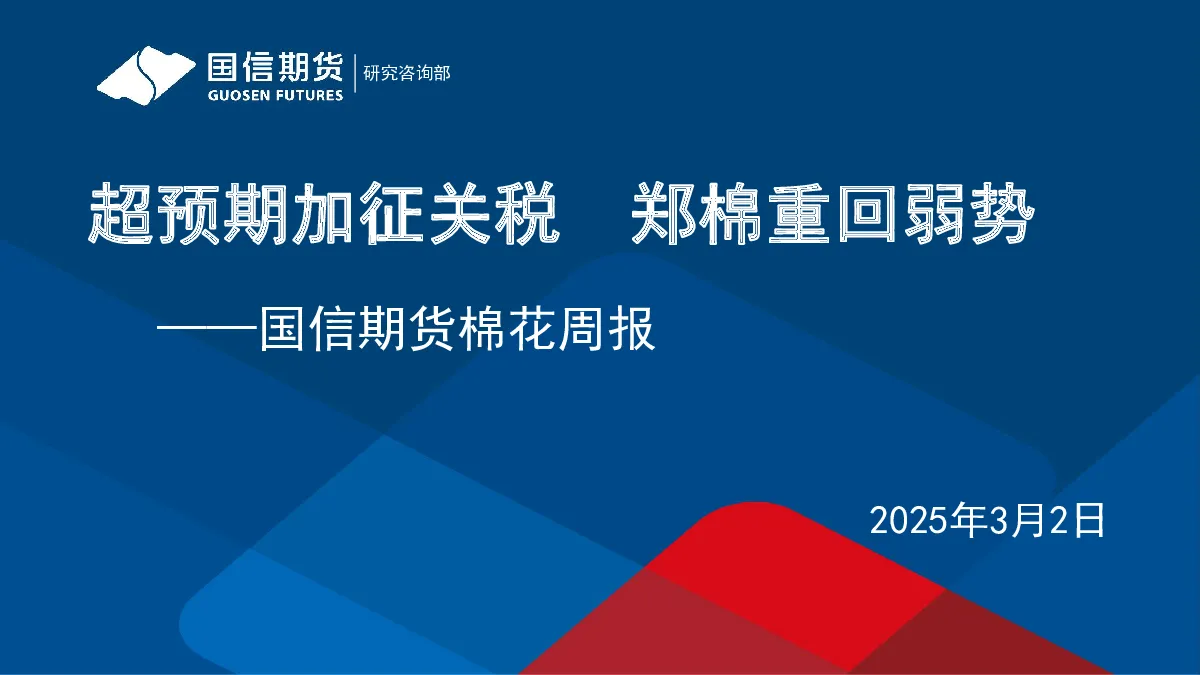 国信期货
GUOSEN FUTURES
研究咨询部

超预期加征关税　郑棉重回弱势

——国信期货棉花周报

2025年3月2日